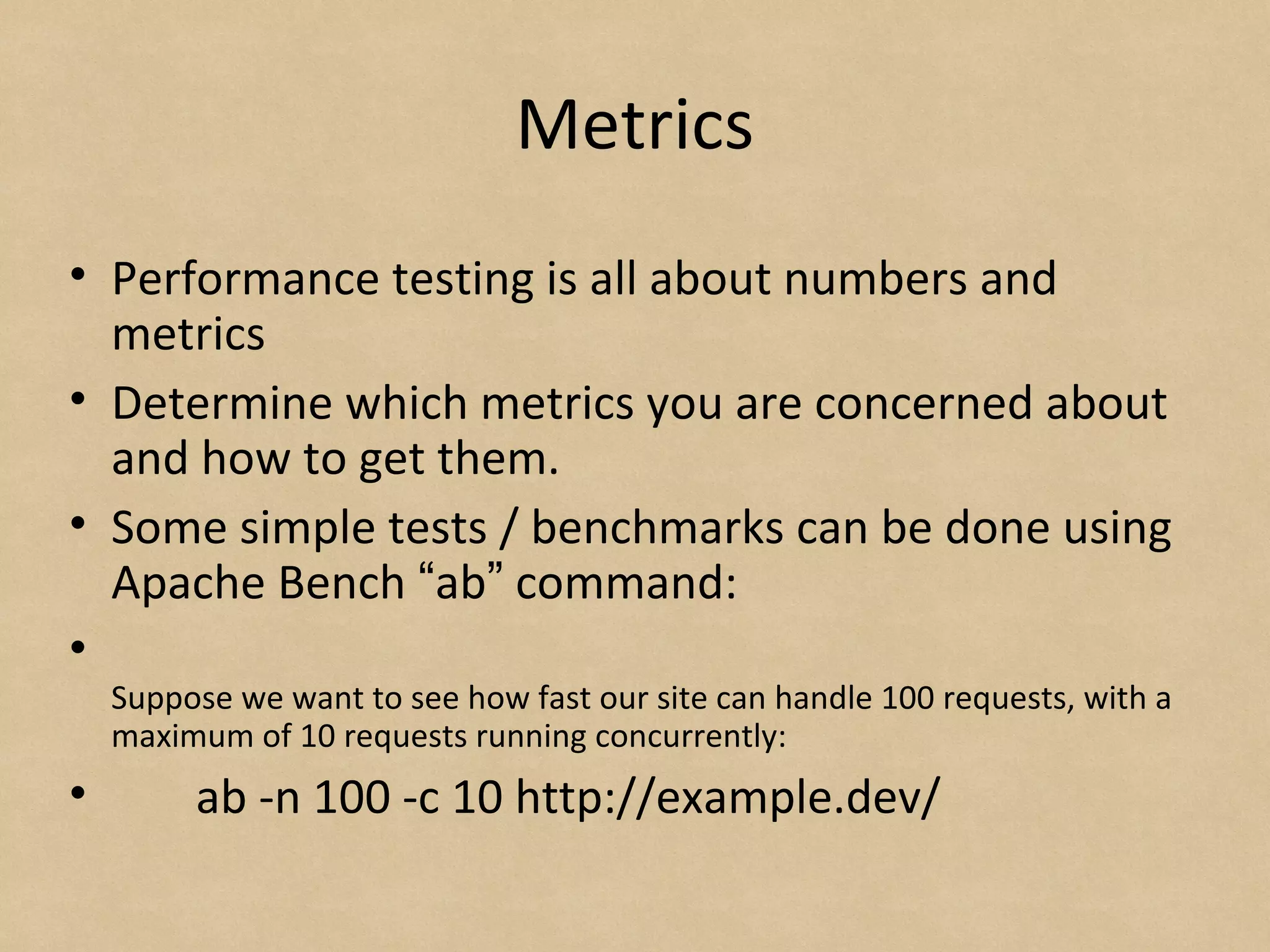 Metrics

• Performance testing is all about numbers and metrics

• Determine which metrics you are concerned about and how to get them.

• Some simple tests / benchmarks can be done using Apache Bench “ab” command:

• Suppose we want to see how fast our site can handle 100 requests, with a maximum of 10 requests running concurrently:

• ab -n 100 -c 10 http://example.dev/